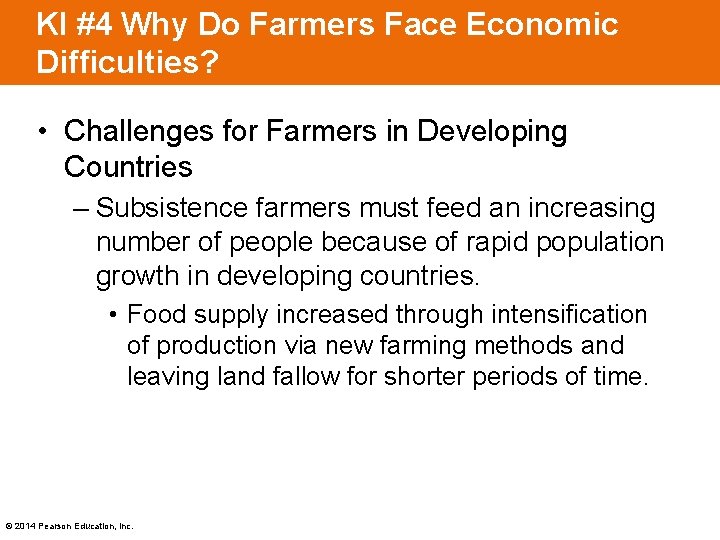 KI #4 Why Do Farmers Face Economic Difficulties?

• Challenges for Farmers in Developing Countries

– Subsistence farmers must feed an increasing number of people because of rapid population growth in developing countries.

• Food supply increased through intensification of production via new farming methods and leaving land fallow for shorter periods of time.

© 2014 Pearson Education, Inc.